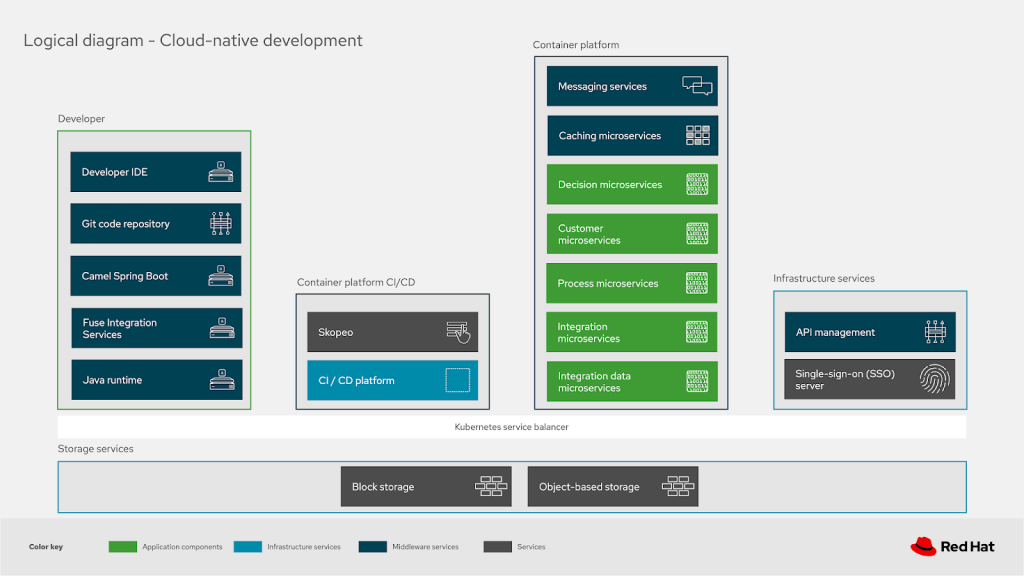 Logical diagram - Cloud-native development

Developer

Developer IDE

Git code repository

Camel Spring Boot

Fuse Integration Services

Java runtime

Container platform CI/CD

Skopeo

CI / CD platform

Container platform

Messaging services

Caching microservices

Decision microservices

Customer microservices

Process microservices

Integration microservices

Integration data microservices

Infrastructure services

API management

Single-sign-on (SSO) server

Kubernetes service balancer

Storage services

Block storage

Object-based storage

Color key

Application components

Infrastructure services

Middleware services

Services

Red Hat